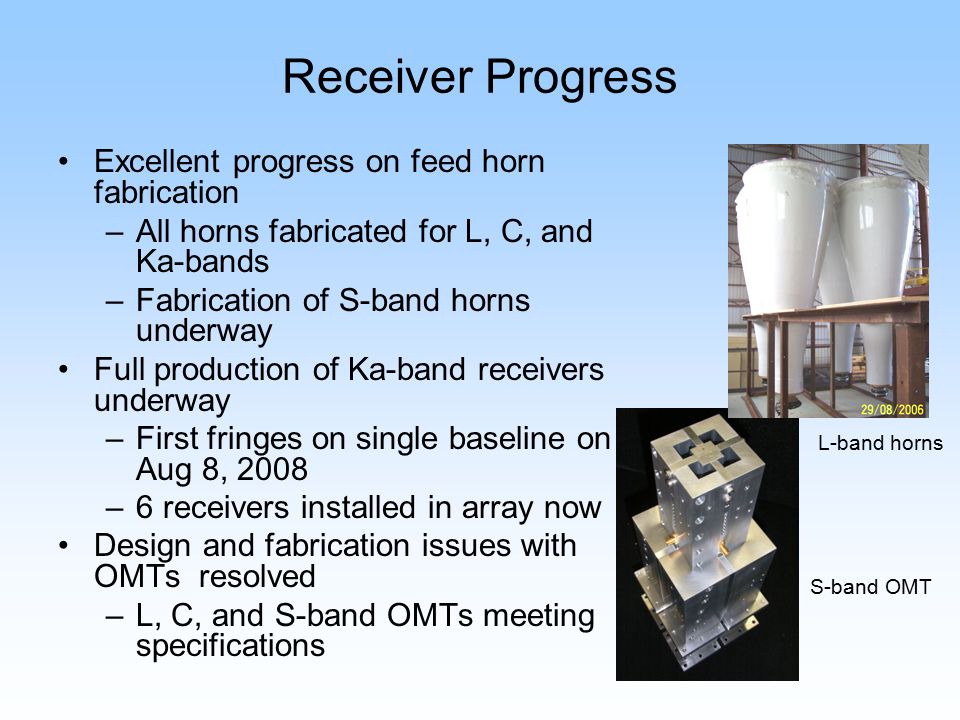 Receiver Progress

• Excellent progress on feed horn fabrication
– All horns fabricated for L, C, and Ka-bands
– Fabrication of S-band horns underway
• Full production of Ka-band receivers underway
– First fringes on single baseline on Aug 8, 2008
– 6 receivers installed in array now
• Design and fabrication issues with OMTs resolved
– L, C, and S-band OMTs meeting specifications

29/08/2006

L-band horns

S-band OMT